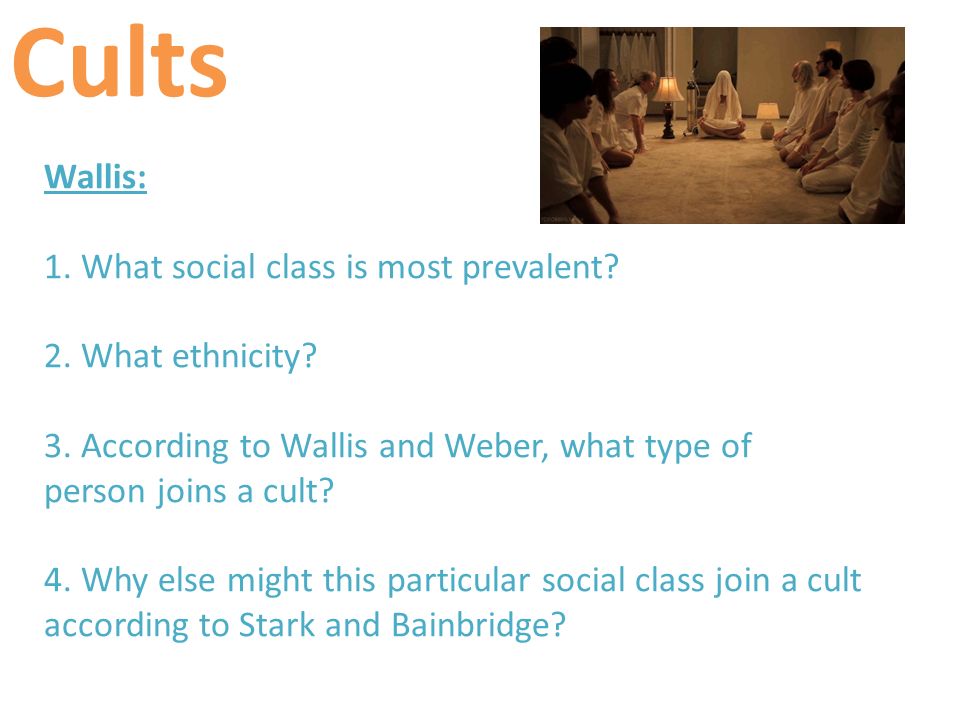 Cults

Wallis:

1. What social class is most prevalent?

2. What ethnicity?

3. According to Wallis and Weber, what type of person joins a cult?

4. Why else might this particular social class join a cult according to Stark and Bainbridge?